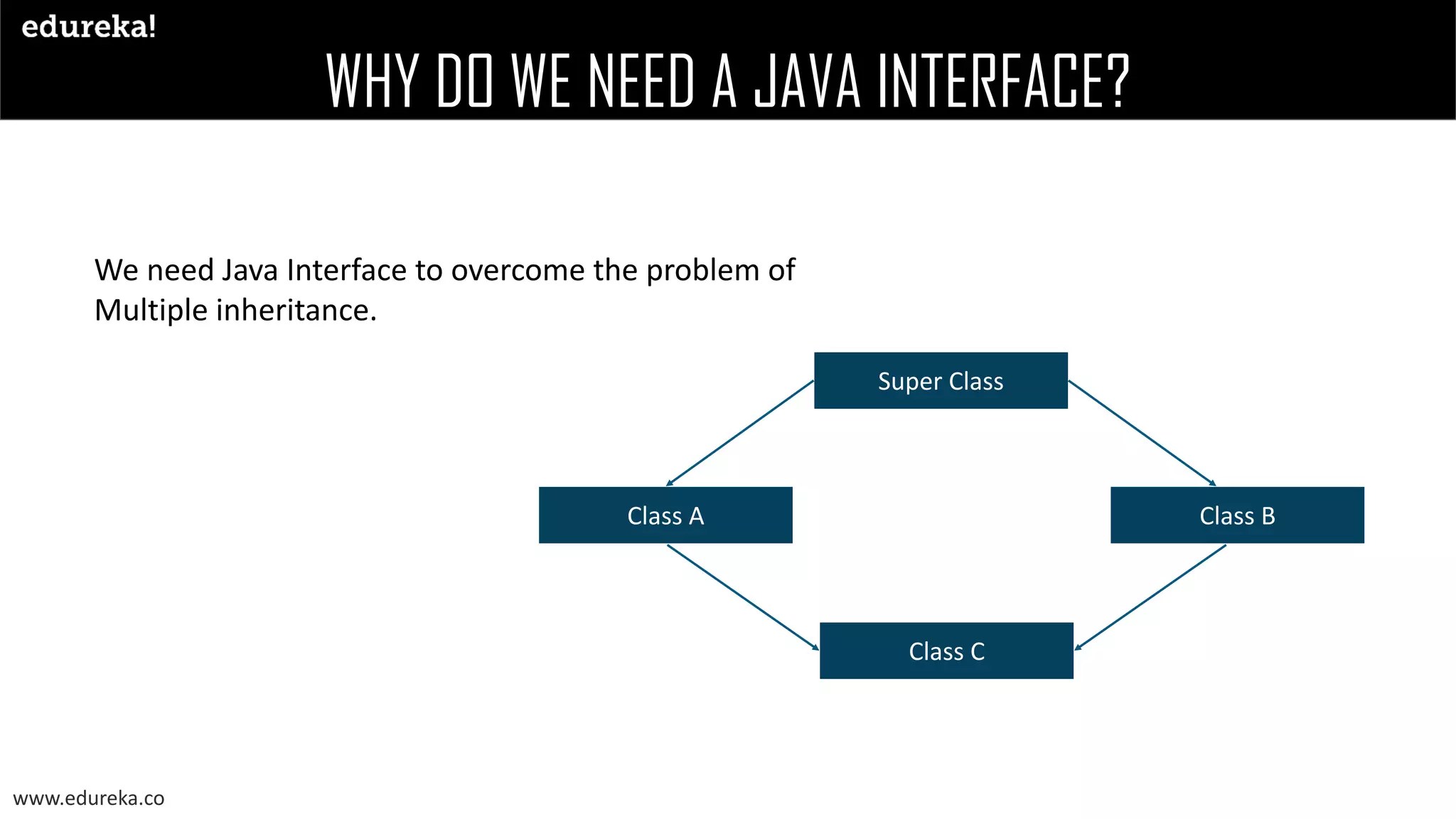 edureka!

WHY DO WE NEED A JAVA INTERFACE?

We need Java Interface to overcome the problem of Multiple inheritance.

Super Class

Class A

Class B

Class C

www.edureka.co